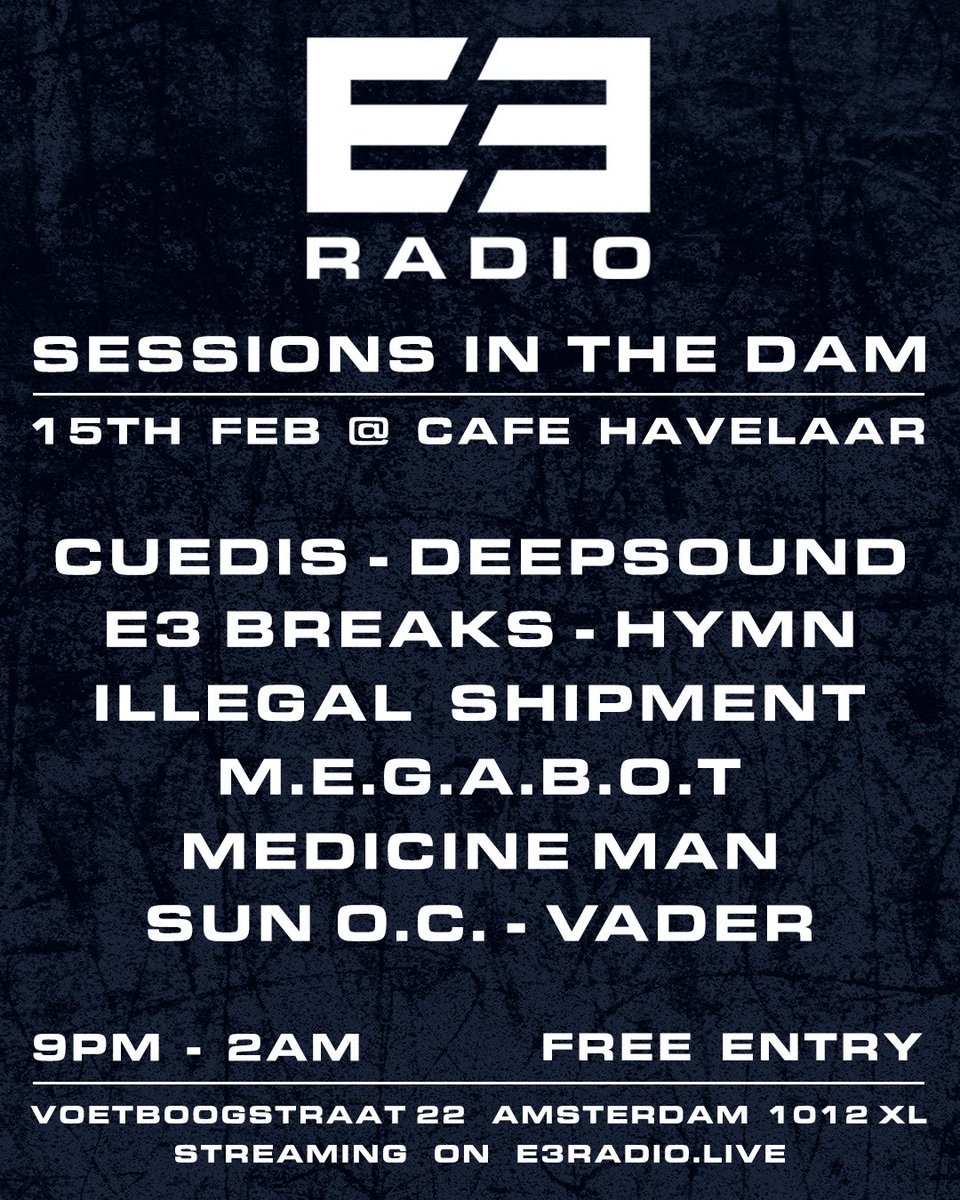 E3
RADIO

SESSIONS IN THE DAM

15TH FEB @ CAFE HAVELAAR

CUEDIS - DEEPSOUND
E3 BREAKS - HYMN
ILLEGAL SHIPMENT
M.E.G.A.B.O.T
MEDICINE MAN
SUN O.C. - VADER

9PM - 2AM FREE ENTRY

VOETBOOGSTRAAT 22 AMSTERDAM 1012 XL
STREAMING ON E3RADIO.LIVE